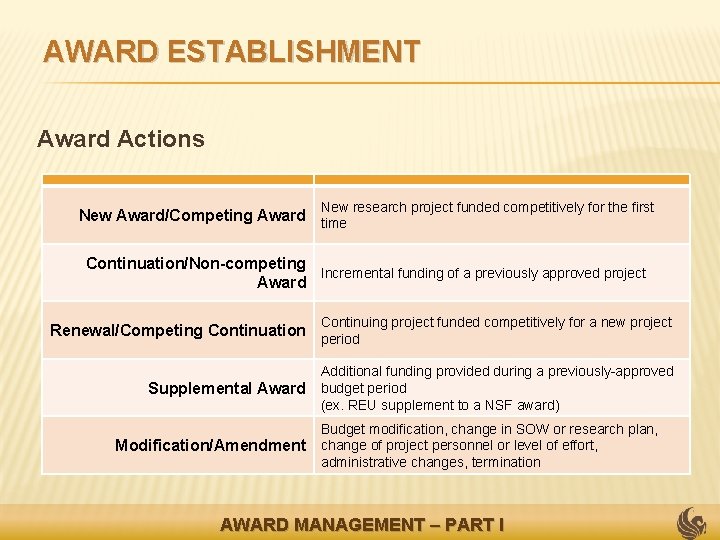 AWARD ESTABLISHMENT

Award Actions

| | |
|---|---|
| New Award/Competing Award | New research project funded competitively for the first time |
| Continuation/Non-competing Award | Incremental funding of a previously approved project |
| Renewal/Competing Continuation | Continuing project funded competitively for a new project period |
| Supplemental Award | Additional funding provided during a previously-approved budget period (ex. REU supplement to a NSF award) |
| Modification/Amendment | Budget modification, change in SOW or research plan, change of project personnel or level of effort, administrative changes, termination |

AWARD MANAGEMENT – PART I